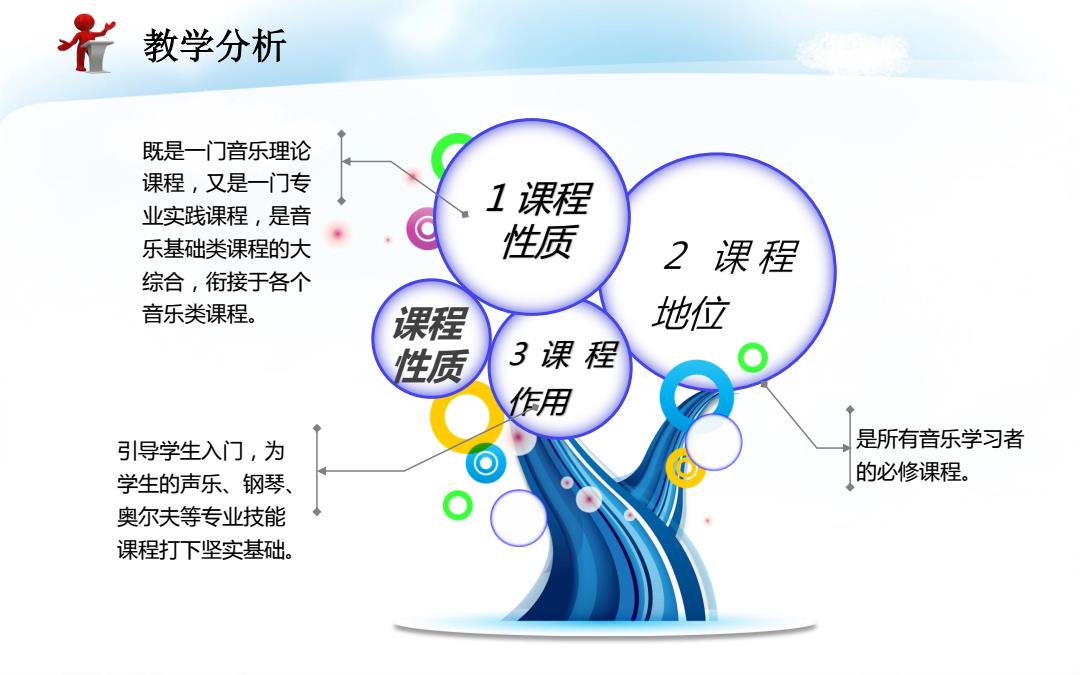 教学分析

既是一门音乐理论课程，又是一门专业实践课程，是音乐基础类课程的大综合，衔接于各个音乐类课程。

1 课程性质

2 课程地位

课程性质

3 课程作用

引导学生入门，为学生的声乐、钢琴、奥尔夫等专业技能课程打下坚实基础。

是所有音乐学习者的必修课程。